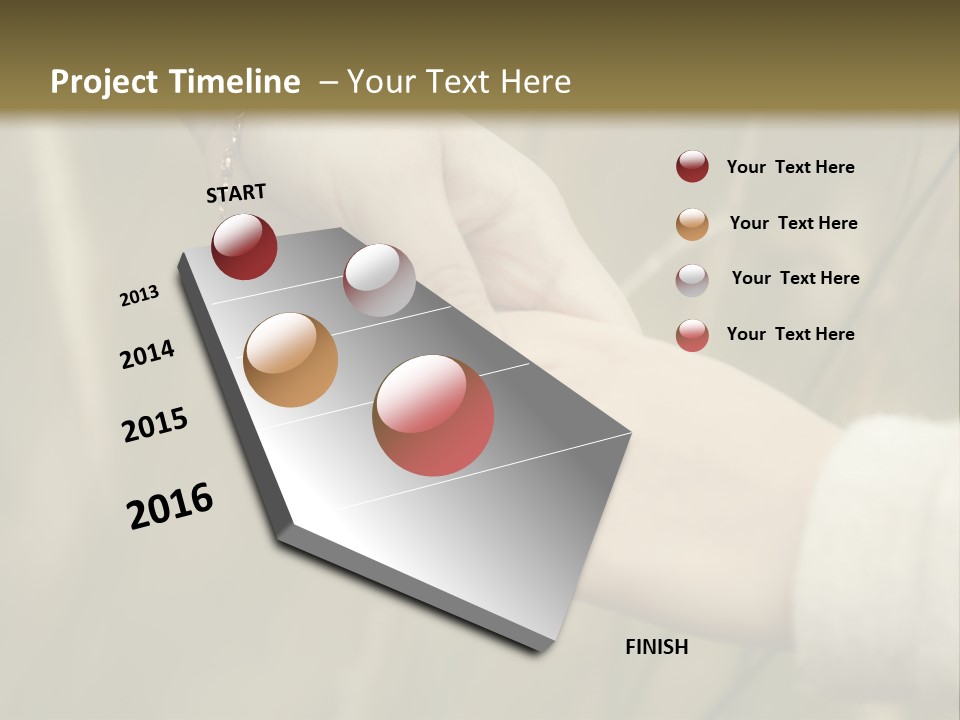 Project Timeline – Your Text Here

START

2013

2014

2015

2016

FINISH

Your Text Here

Your Text Here

Your Text Here

Your Text Here